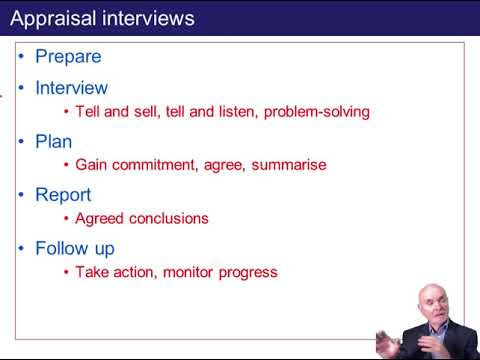 Appraisal interviews

• Prepare
• Interview
  • Tell and sell, tell and listen, problem-solving
• Plan
  • Gain commitment, agree, summarise
• Report
  • Agreed conclusions
• Follow up
  • Take action, monitor progress